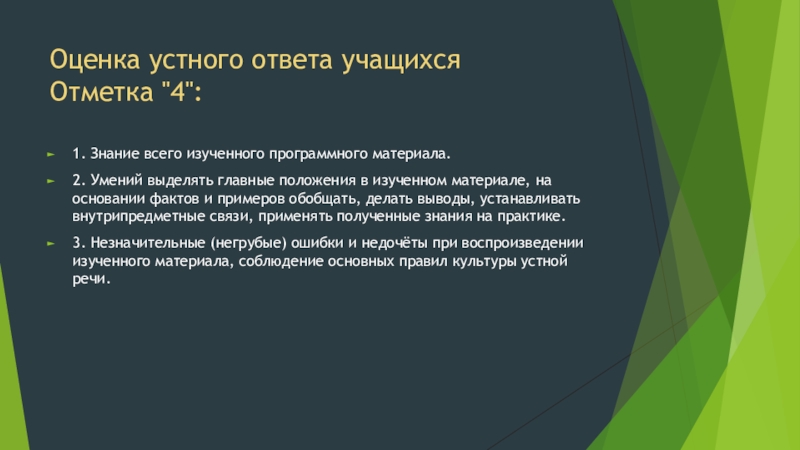 Оценка устного ответа учащихся
Отметка "4":

1. Знание всего изученного программного материала.

2. Умений выделять главные положения в изученном материале, на основании фактов и примеров обобщать, делать выводы, устанавливать внутрипредметные связи, применять полученные знания на практике.

3. Незначительные (негрубые) ошибки и недочёты при воспроизведении изученного материала, соблюдение основных правил культуры устной речи.